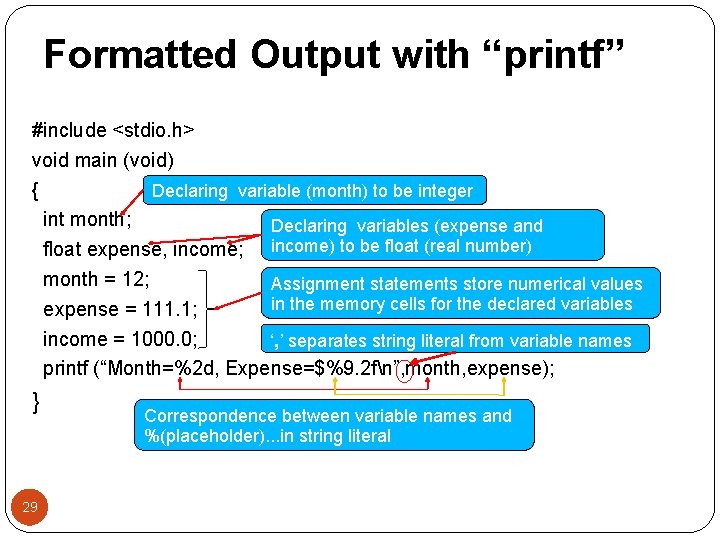 Formatted Output with “printf”

#include <stdio.h>
void main (void)
{
int month;
float expense, income;
month = 12;
expense = 111.1;
income = 1000.0;
printf (“Month=%2d, Expense=$%9.2f\n”,month,expense);
}

Declaring variable (month) to be integer

Declaring variables (expense and income) to be float (real number)

Assignment statements store numerical values in the memory cells for the declared variables

‘,’ separates string literal from variable names

Correspondence between variable names and %(placeholder)...in string literal

29